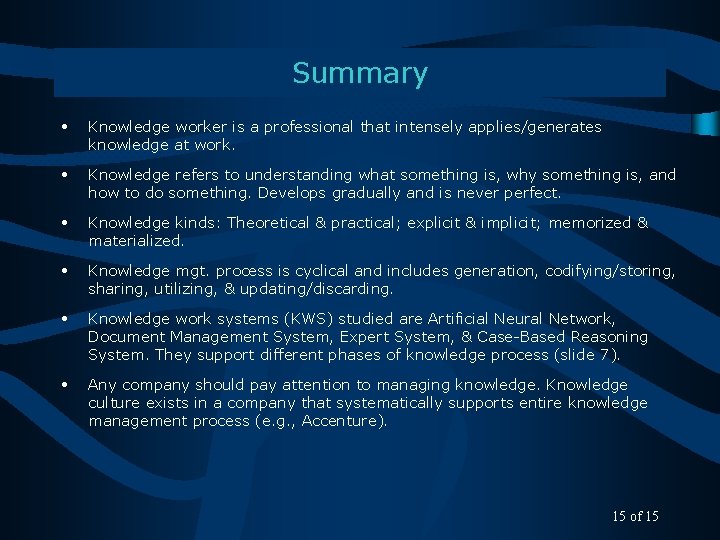 Summary

• Knowledge worker is a professional that intensely applies/generates knowledge at work.

• Knowledge refers to understanding what something is, why something is, and how to do something. Develops gradually and is never perfect.

• Knowledge kinds: Theoretical & practical; explicit & implicit; memorized & materialized.

• Knowledge mgt. process is cyclical and includes generation, codifying/storing, sharing, utilizing, & updating/discarding.

• Knowledge work systems (KWS) studied are Artificial Neural Network, Document Management System, Expert System, & Case-Based Reasoning System. They support different phases of knowledge process (slide 7).

• Any company should pay attention to managing knowledge. Knowledge culture exists in a company that systematically supports entire knowledge management process (e.g., Accenture).

15 of 15